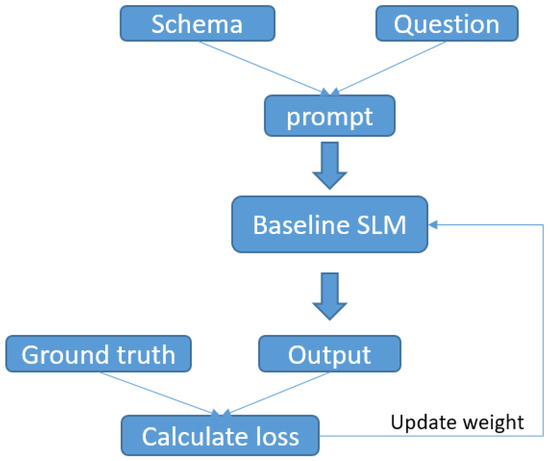 Schema

Question

prompt

Baseline SLM

Ground truth

Output

Calculate loss

Update weight